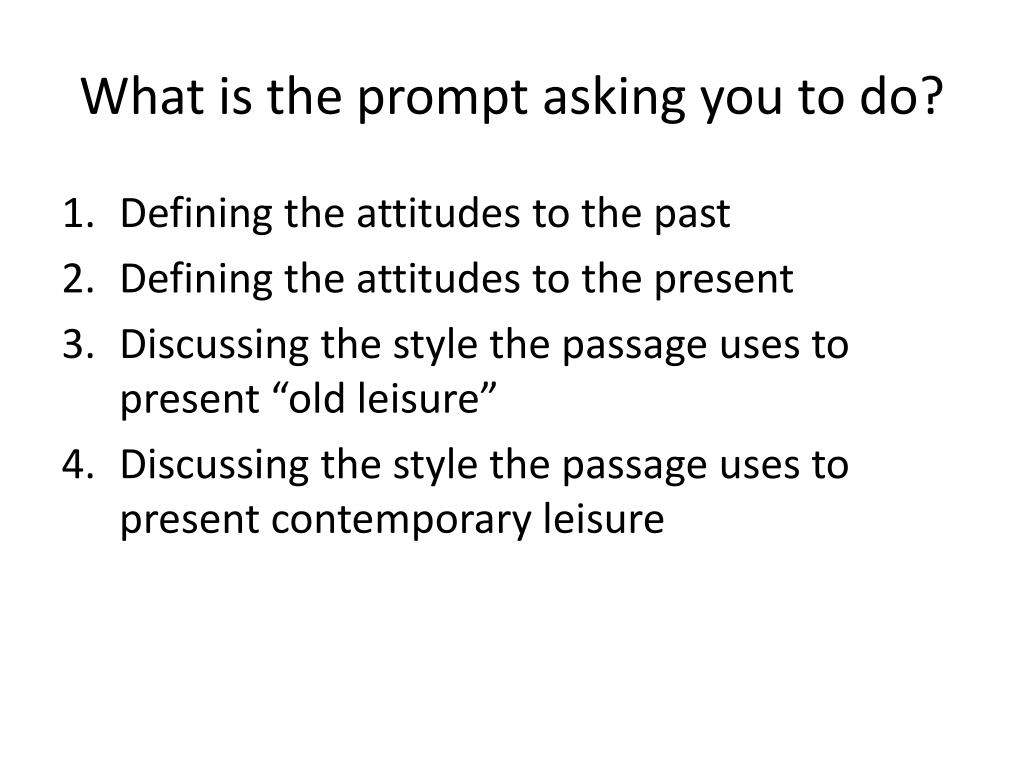 What is the prompt asking you to do?

1. Defining the attitudes to the past
2. Defining the attitudes to the present
3. Discussing the style the passage uses to present “old leisure”
4. Discussing the style the passage uses to present contemporary leisure